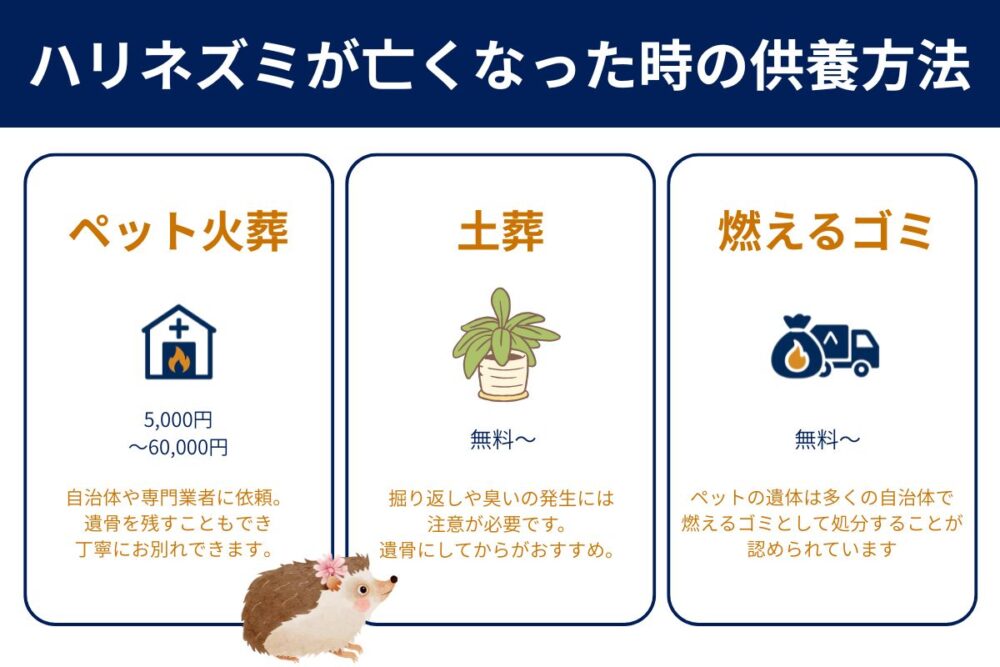 ハリネズミが亡くなった時の供養方法

ペット火葬

5,000円
～60,000円

自治体や専門業者に依頼。
遺骨を残すこともでき
丁寧にお別れできます。

土葬

無料～

掘り返しや臭いの発生には
注意が必要です。
遺骨にしてからがおすすめ。

燃えるゴミ

無料～

ペットの遺体は多くの自治体で
燃えるゴミとして処分することが
認められています